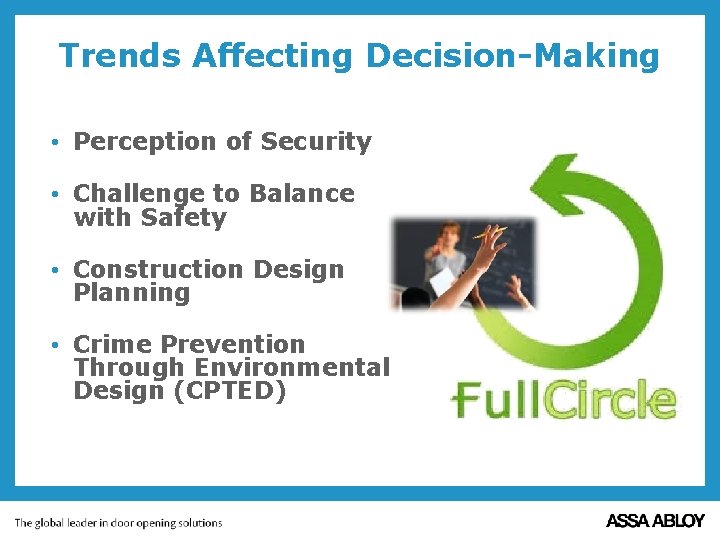 Trends Affecting Decision-Making

• Perception of Security

• Challenge to Balance with Safety

• Construction Design Planning

• Crime Prevention Through Environmental Design (CPTED)

FullCircle

The global leader in door opening solutions

ASSA ABLOY